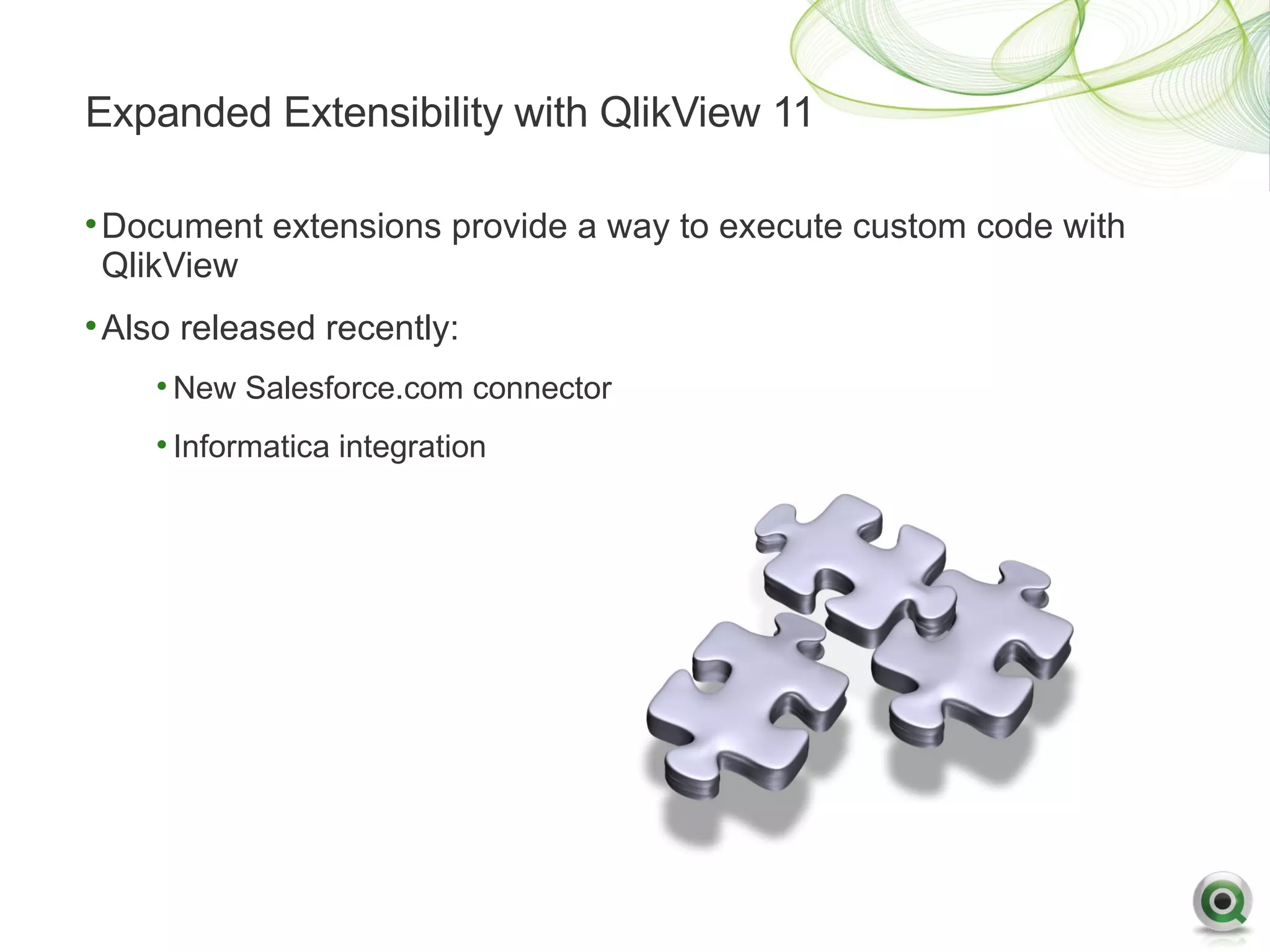 Expanded Extensibility with QlikView 11

• Document extensions provide a way to execute custom code with QlikView

• Also released recently:

• New Salesforce.com connector

• Informatica integration